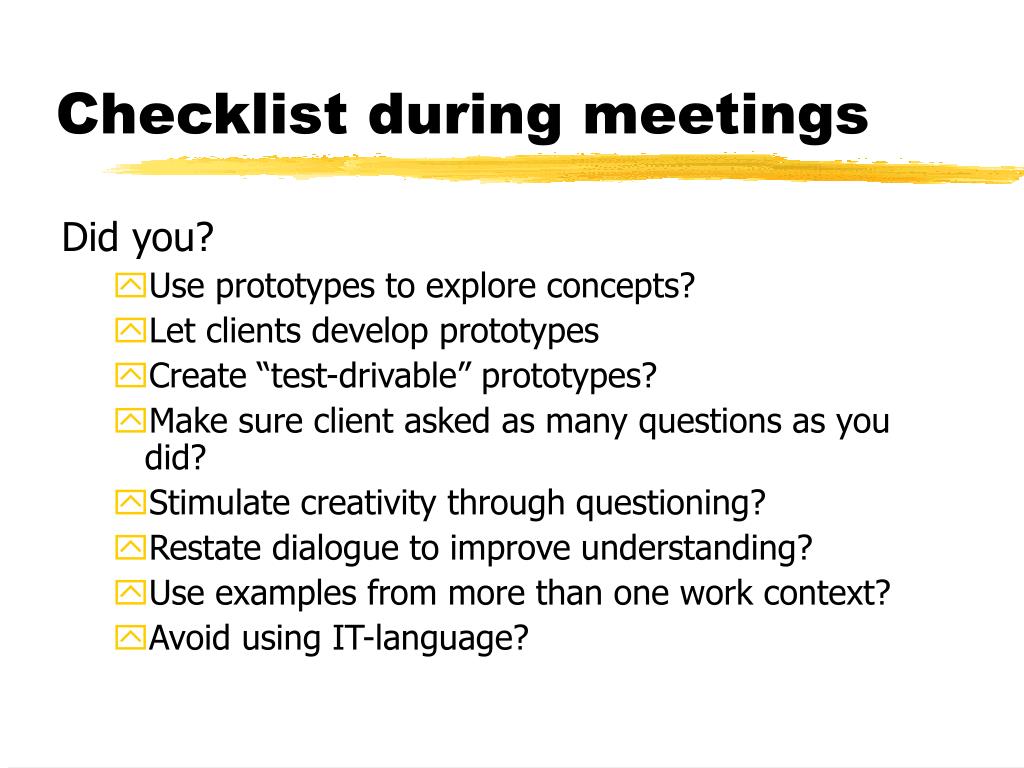 Checklist during meetings

Did you?

Use prototypes to explore concepts?
Let clients develop prototypes
Create “test-drivable” prototypes?
Make sure client asked as many questions as you did?
Stimulate creativity through questioning?
Restate dialogue to improve understanding?
Use examples from more than one work context?
Avoid using IT-language?